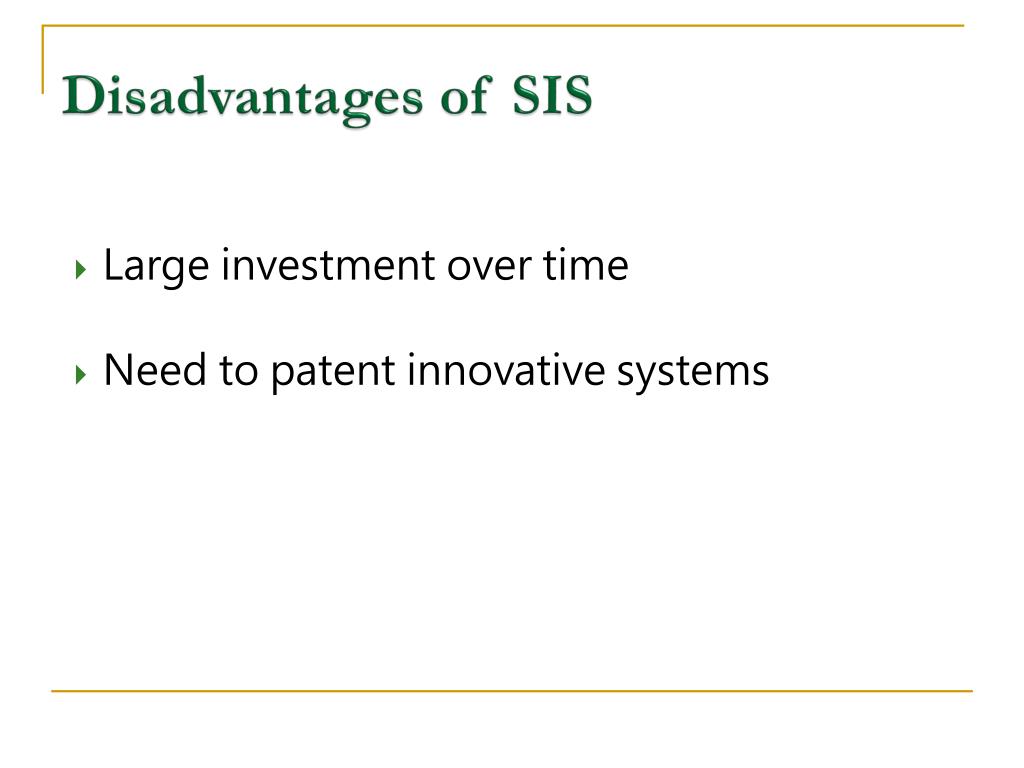 Disadvantages of SIS

Large investment over time

Need to patent innovative systems